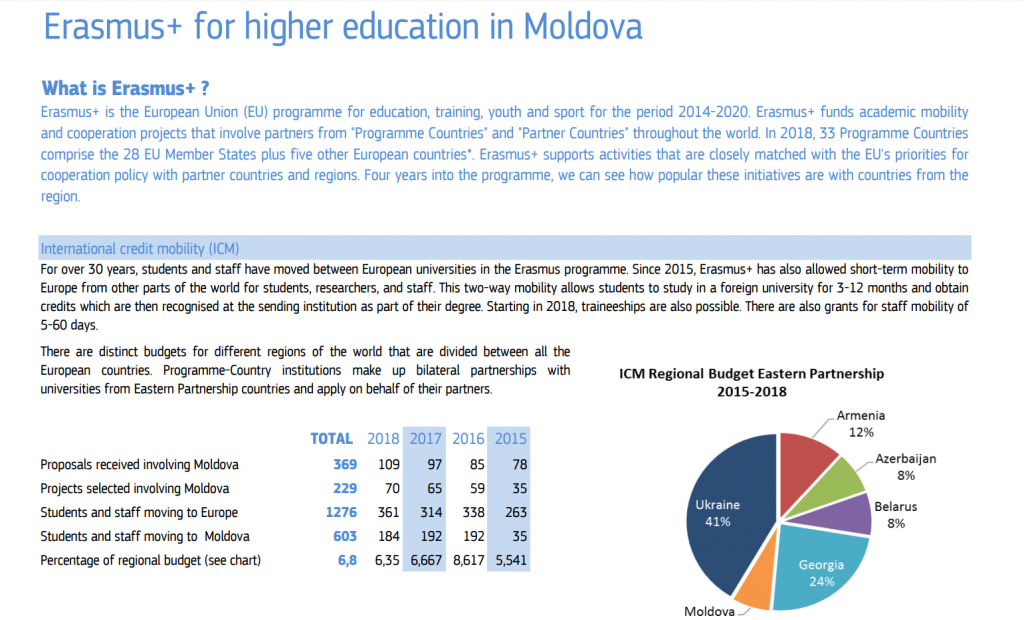 Erasmus+ for higher education in Moldova

What is Erasmus+ ?

Erasmus+ is the European Union (EU) programme for education, training, youth and sport for the period 2014-2020. Erasmus+ funds academic mobility and cooperation projects that involve partners from "Programme Countries" and "Partner Countries" throughout the world. In 2018, 33 Programme Countries comprise the 28 EU Member States plus five other European countries*. Erasmus+ supports activities that are closely matched with the EU's priorities for cooperation policy with partner countries and regions. Four years into the programme, we can see how popular these initiatives are with countries from the region.

International credit mobility (ICM)

For over 30 years, students and staff have moved between European universities in the Erasmus programme. Since 2015, Erasmus+ has also allowed short-term mobility to Europe from other parts of the world for students, researchers, and staff. This two-way mobility allows students to study in a foreign university for 3-12 months and obtain credits which are then recognised at the sending institution as part of their degree. Starting in 2018, traineeships are also possible. There are also grants for staff mobility of 5-60 days.

There are distinct budgets for different regions of the world that are divided between all the European countries. Programme-Country institutions make up bilateral partnerships with universities from Eastern Partnership countries and apply on behalf of their partners.

| | TOTAL | 2018 | 2017 | 2016 | 2015 |
|---|---|---|---|---|---|
| Proposals received involving Moldova | 369 | 109 | 97 | 85 | 78 |
| Projects selected involving Moldova | 229 | 70 | 65 | 59 | 35 |
| Students and staff moving to Europe | 1276 | 361 | 314 | 338 | 263 |
| Students and staff moving to Moldova | 603 | 184 | 192 | 192 | 35 |
| Percentage of regional budget (see chart) | 6,8 | 6,35 | 6,667 | 8,617 | 5,541 |

ICM Regional Budget Eastern Partnership 2015-2018

Armenia 12%
Azerbaijan 8%
Belarus 8%
Georgia 24%
Moldova
Ukraine 41%